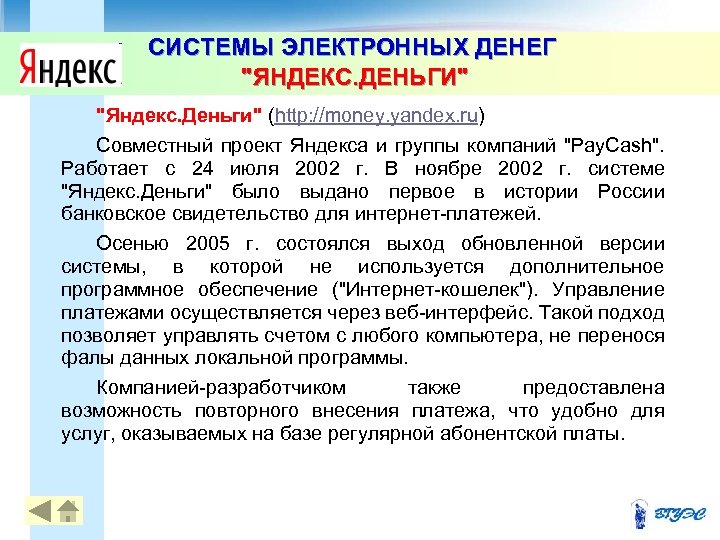 Яндекс

СИСТЕМЫ ЭЛЕКТРОННЫХ ДЕНЕГ "ЯНДЕКС.ДЕНЬГИ"

"Яндекс.Деньги" (http://money.yandex.ru)

Совместный проект Яндекса и группы компаний "PayCash". Работает с 24 июля 2002 г. В ноябре 2002 г. системе "Яндекс.Деньги" было выдано первое в истории России банковское свидетельство для интернет-платежей.

Осенью 2005 г. состоялся выход обновленной версии системы, в которой не используется дополнительное программное обеспечение ("Интернет-кошелек"). Управление платежами осуществляется через веб-интерфейс. Такой подход позволяет управлять счетом с любого компьютера, не перенося фалы данных локальной программы.

Компанией-разработчиком также предоставлена возможность повторного внесения платежа, что удобно для услуг, оказываемых на базе регулярной абонентской платы.

ВГУЭС